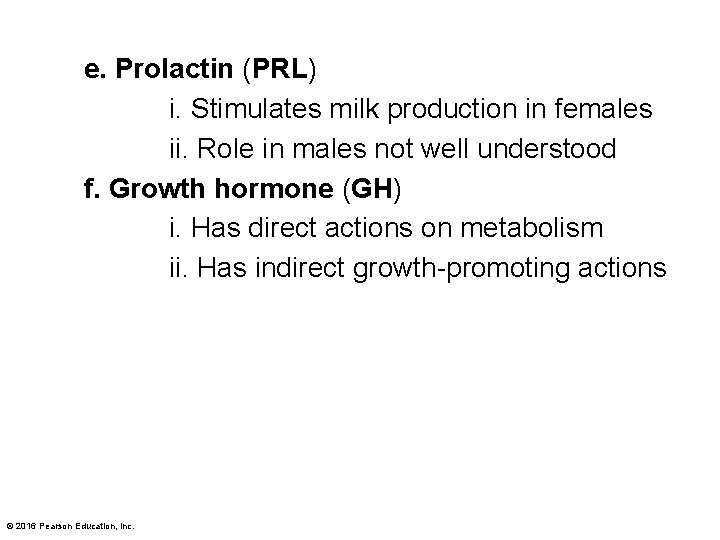 e. Prolactin (PRL)

i. Stimulates milk production in females

ii. Role in males not well understood

f. Growth hormone (GH)

i. Has direct actions on metabolism

ii. Has indirect growth-promoting actions

© 2016 Pearson Education, Inc.